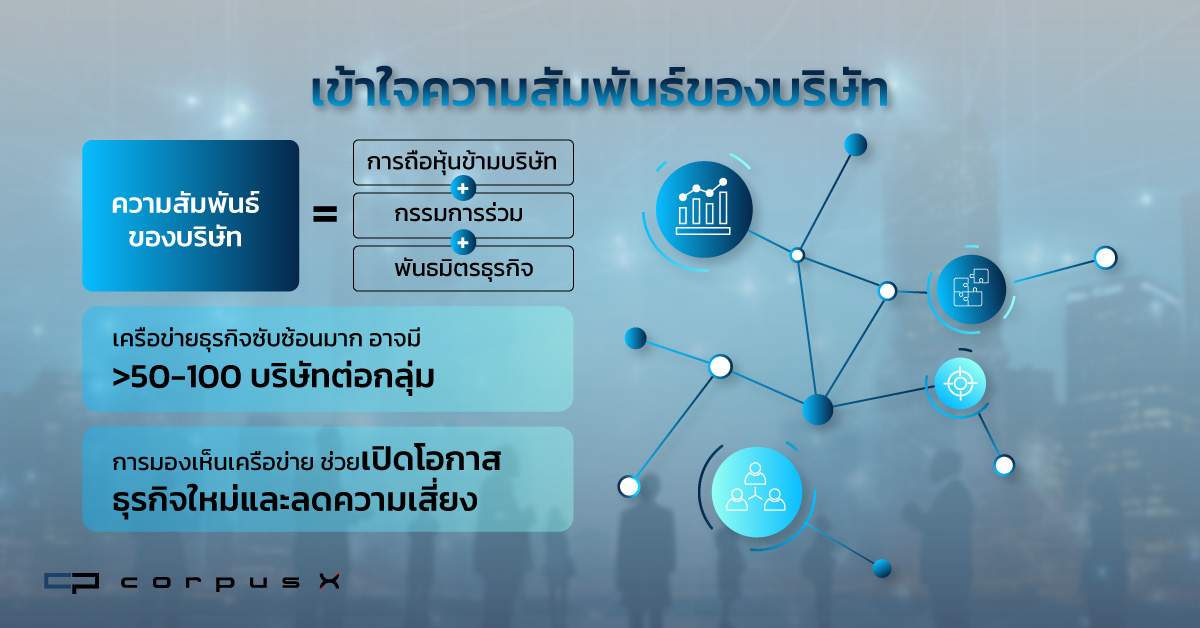 เข้าใจความสัมพันธ์ของบริษัท

ความสัมพันธ์ของบริษัท

=

การถือหุ้นข้ามบริษัท

+

กรรมการร่วม

+

พันธมิตรธุรกิจ

เครือข่ายธุรกิจซับซ้อนมาก อาจมี
>50-100 บริษัทต่อกลุ่ม

การมองเห็นเครือข่าย ช่วยเปิดโอกาสธุรกิจใหม่และลดความเสี่ยง

corpus X